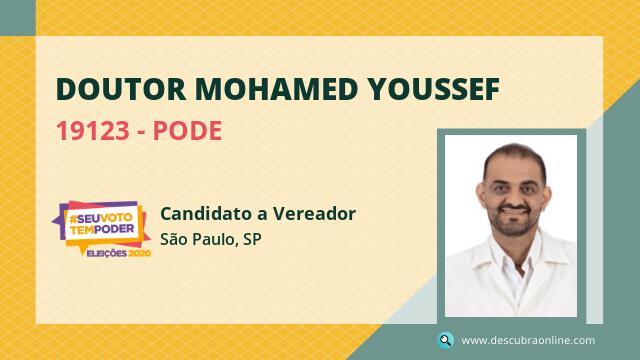 DOUTOR MOHAMED YOUSSEF

19123 - PODE

#SEUVOTO TEMPODER
ELEIÇÕES 2020

Candidato a Vereador
São Paulo, SP

www.descubraonline.com